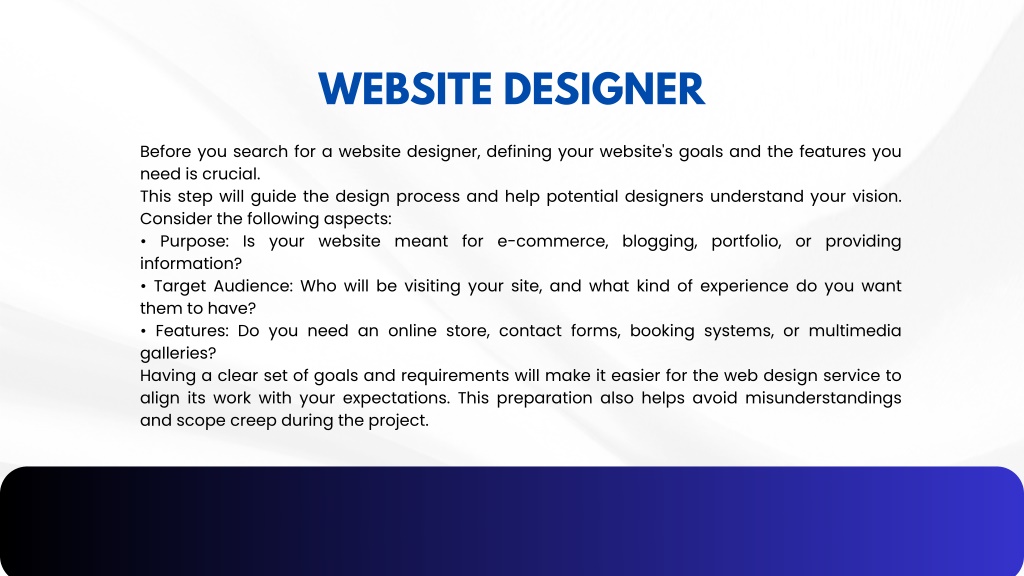 WEBSITE DESIGNER

Before you search for a website designer, defining your website's goals and the features you need is crucial.
This step will guide the design process and help potential designers understand your vision. Consider the following aspects:
• Purpose: Is your website meant for e-commerce, blogging, portfolio, or providing information?
• Target Audience: Who will be visiting your site, and what kind of experience do you want them to have?
• Features: Do you need an online store, contact forms, booking systems, or multimedia galleries?
Having a clear set of goals and requirements will make it easier for the web design service to align its work with your expectations. This preparation also helps avoid misunderstandings and scope creep during the project.